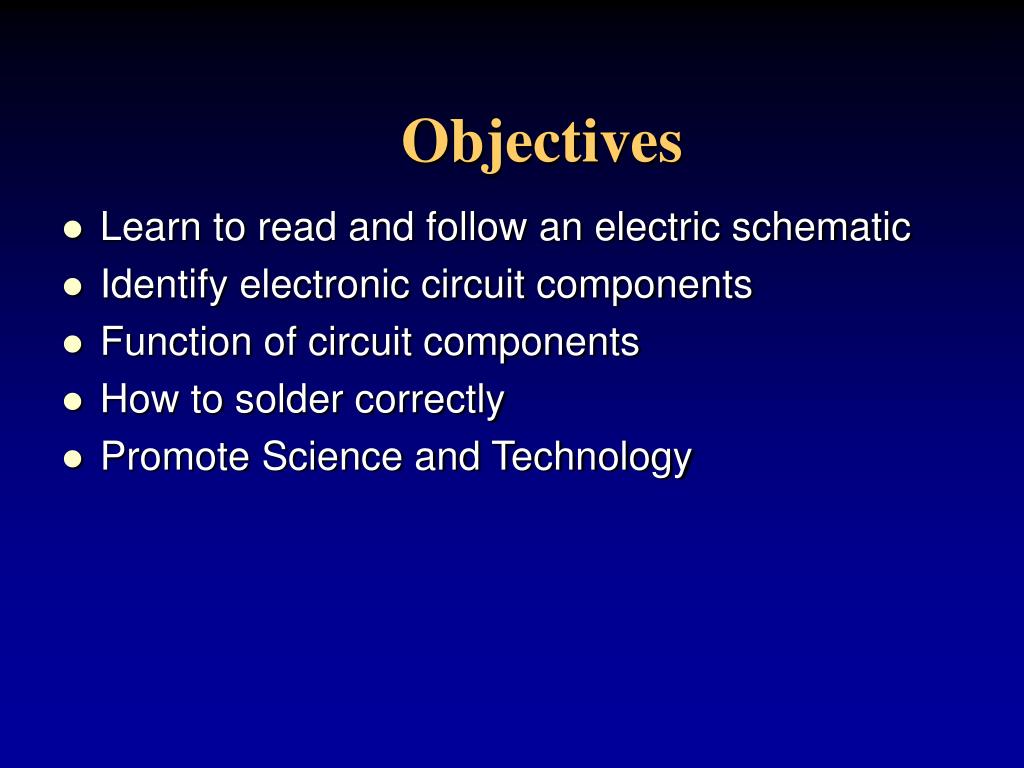 Objectives

- Learn to read and follow an electric schematic
- Identify electronic circuit components
- Function of circuit components
- How to solder correctly
- Promote Science and Technology